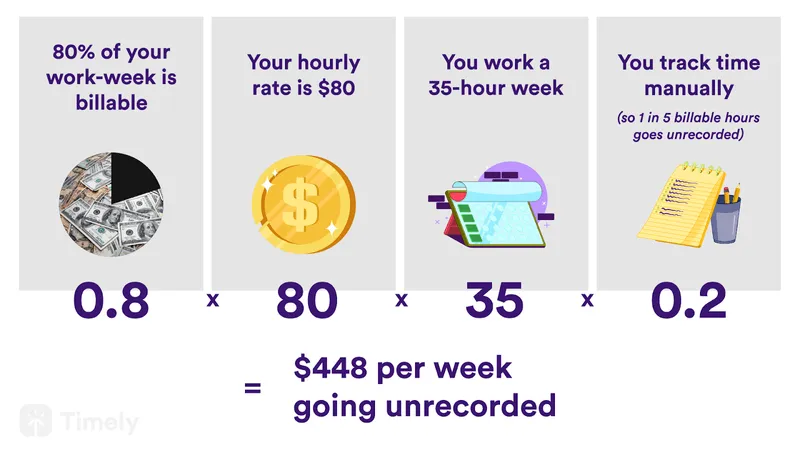 80% of your work-week is billable

Your hourly rate is $80

You work a 35-hour week

You track time manually

(so 1 in 5 billable hours goes unrecorded)

0.8 x 80 x 35 x 0.2

= $448 per week going unrecorded

Timely